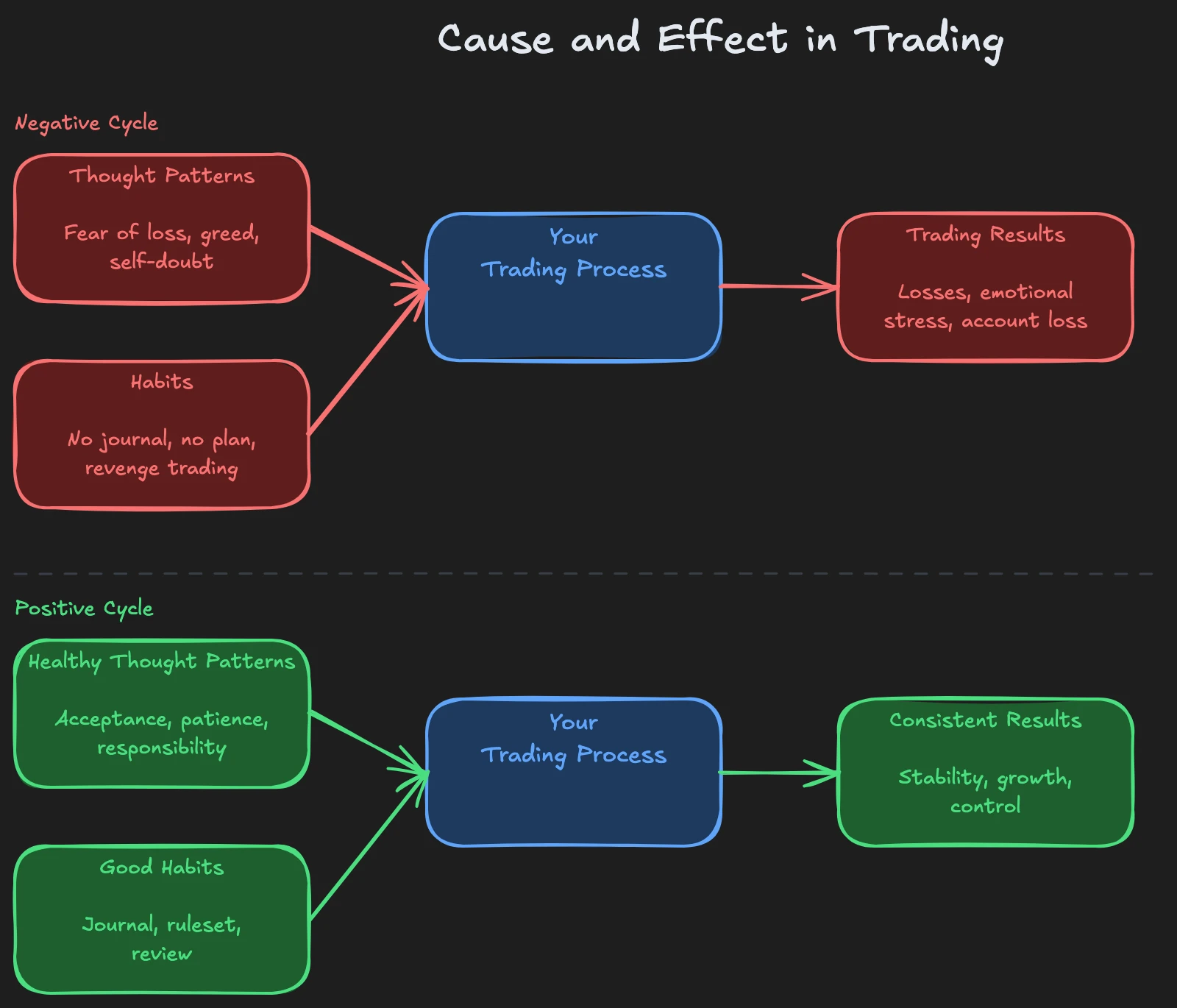 Cause and Effect in Trading

Negative Cycle

Thought Patterns

Fear of loss, greed, self-doubt

Habits

No journal, no plan, revenge trading

Your Trading Process

Trading Results

Losses, emotional stress, account loss

Positive Cycle

Healthy Thought Patterns

Acceptance, patience, responsibility

Good Habits

Journal, ruleset, review

Your Trading Process

Consistent Results

Stability, growth, control